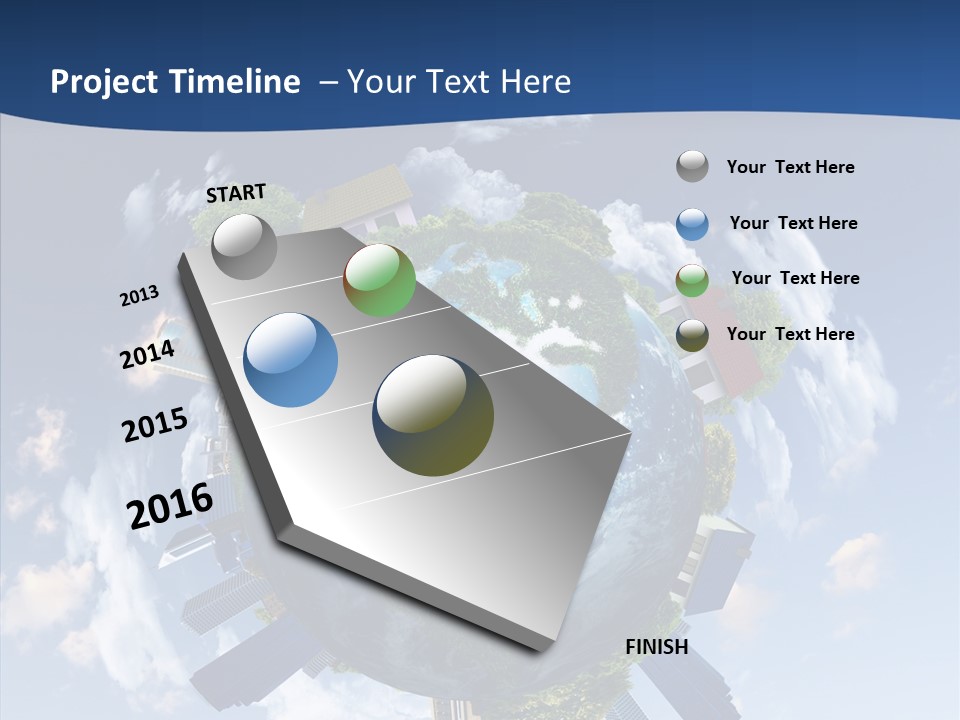 Project Timeline – Your Text Here

START

2013

2014

2015

2016

FINISH

Your Text Here

Your Text Here

Your Text Here

Your Text Here